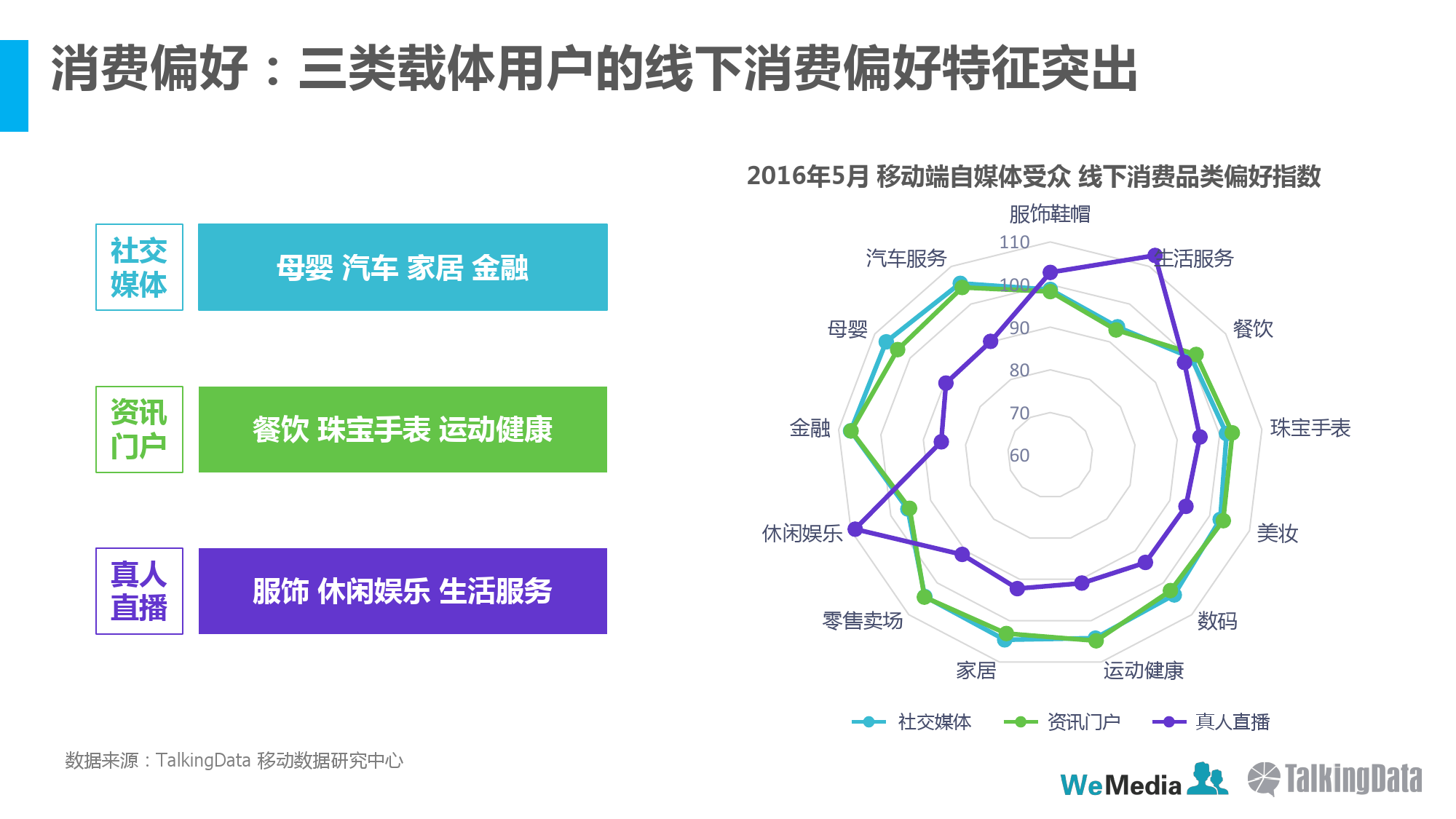 消费偏好：三类载体用户的线下消费偏好特征突出

社交媒体

母婴 汽车 家居 金融

资讯门户

餐饮 珠宝手表 运动健康

真人直播

服饰 休闲娱乐 生活服务

2016年5月 移动端自媒体受众 线下消费品类偏好指数

服饰鞋帽
生活服务
餐饮
珠宝手表
美妆
数码
运动健康
家居
零售卖场
休闲娱乐
金融
母婴
汽车服务

110
100
90
80
70
60

社交媒体 资讯门户 真人直播

数据来源：TalkingData 移动数据研究中心

WeMedia TalkingData